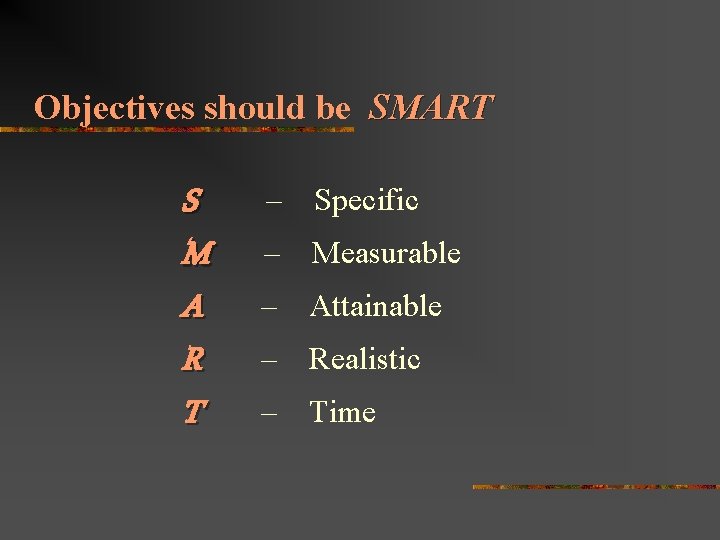 Objectives should be SMART

S – Specific
M – Measurable
A – Attainable
R – Realistic
T – Time